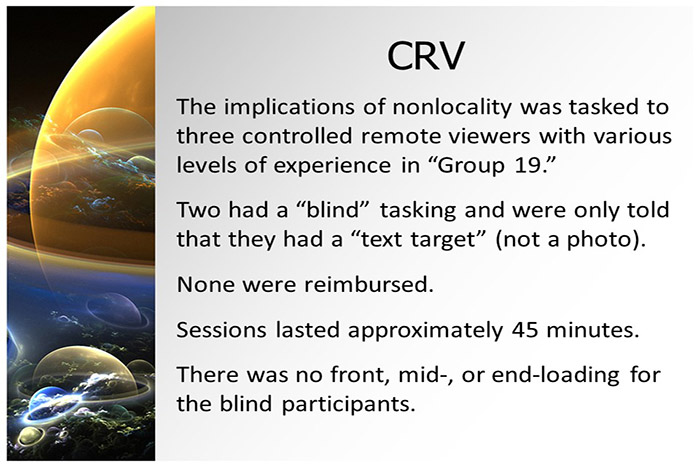 CRV

The implications of nonlocality was tasked to three controlled remote viewers with various levels of experience in “Group 19.”

Two had a “blind” tasking and were only told that they had a “text target” (not a photo).

None were reimbursed.

Sessions lasted approximately 45 minutes.

There was no front, mid-, or end-loading for the blind participants.